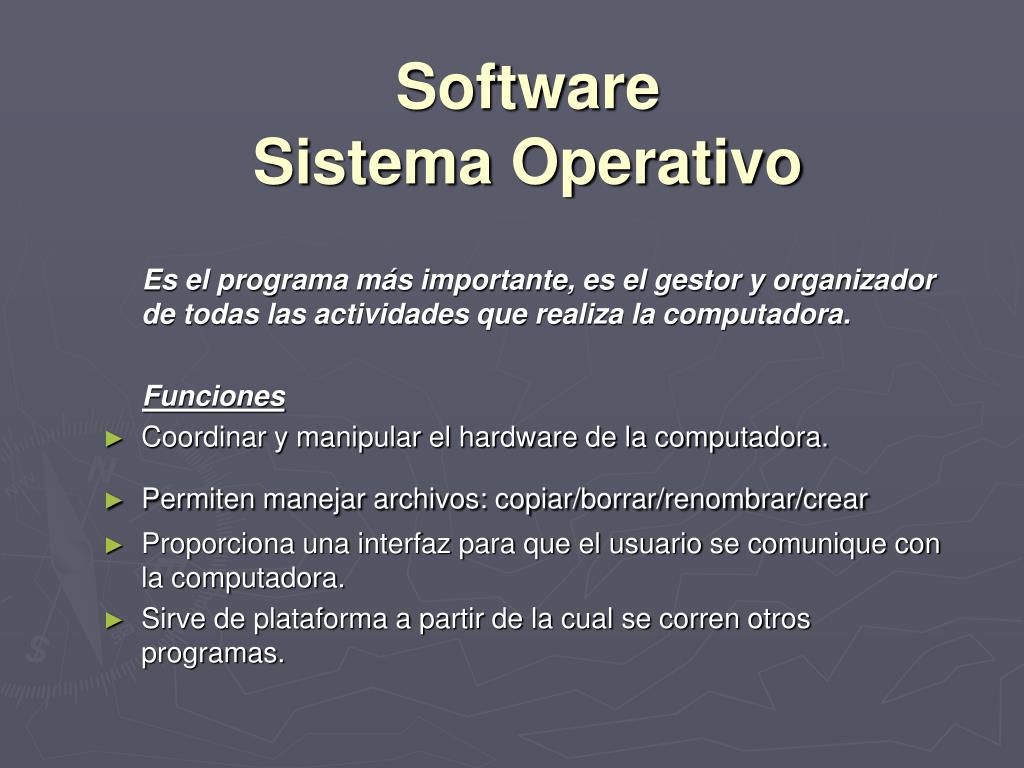 Software
Sistema Operativo

Es el programa más importante, es el gestor y organizador de todas las actividades que realiza la computadora.

Funciones

► Coordinar y manipular el hardware de la computadora.

► Permiten manejar archivos: copiar/borrar/renombrar/crear

► Proporciona una interfaz para que el usuario se comunique con la computadora.

► Sirve de plataforma a partir de la cual se corren otros programas.